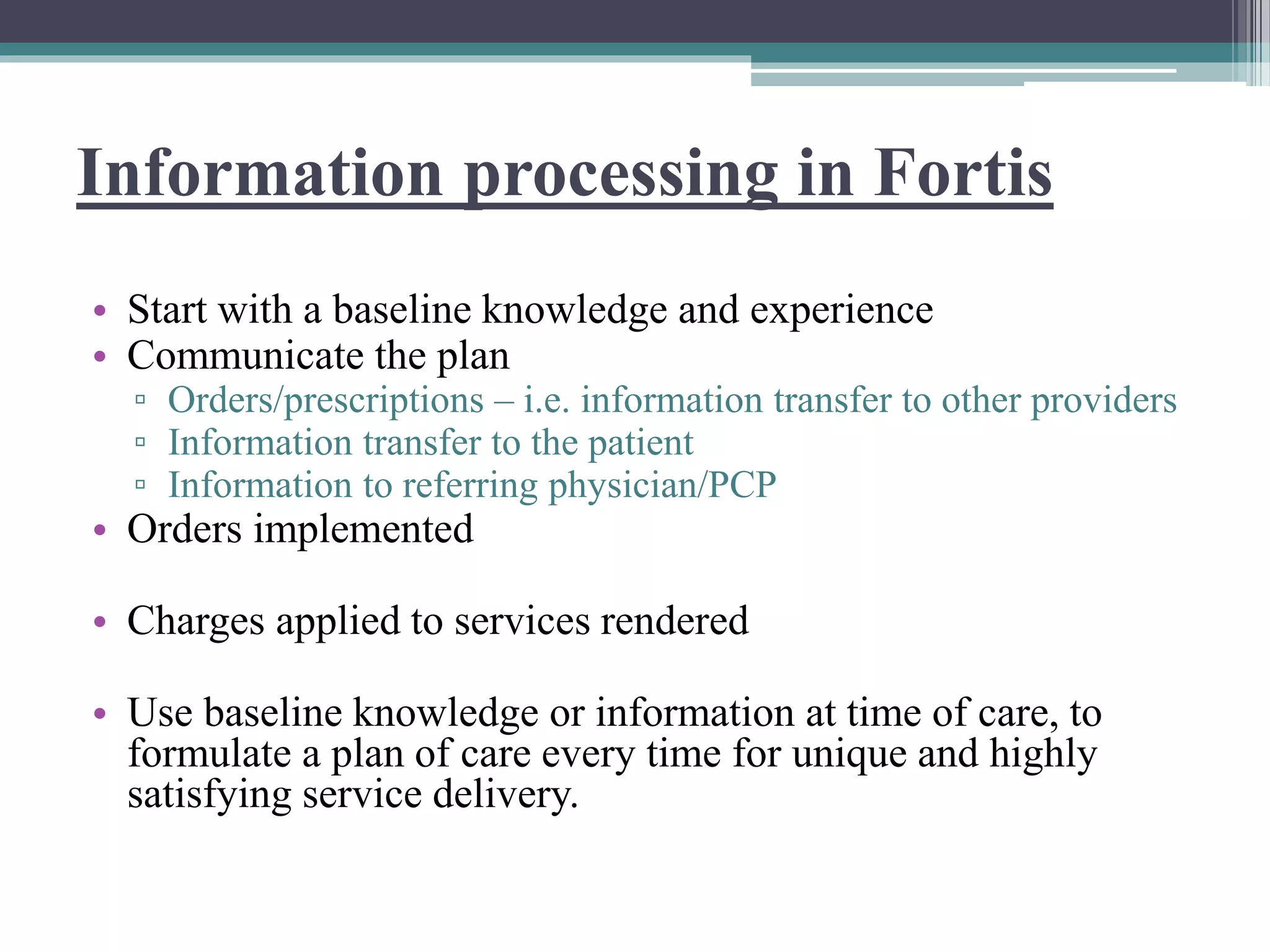 Information processing in Fortis

• Start with a baseline knowledge and experience
• Communicate the plan
▫ Orders/prescriptions – i.e. information transfer to other providers
▫ Information transfer to the patient
▫ Information to referring physician/PCP
• Orders implemented

• Charges applied to services rendered

• Use baseline knowledge or information at time of care, to formulate a plan of care every time for unique and highly satisfying service delivery.